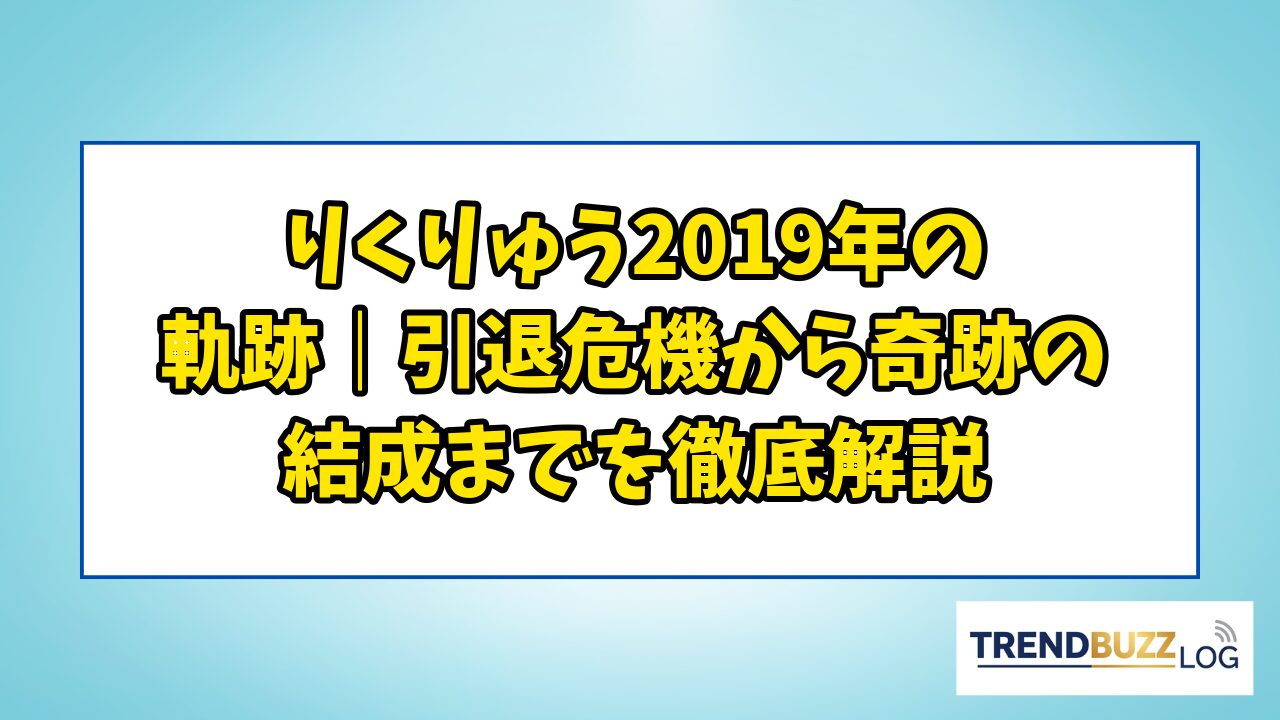 りくりゅう2019年の軌跡｜引退危機から奇跡の結成までを徹底解説

TRENDBUZZ LOG